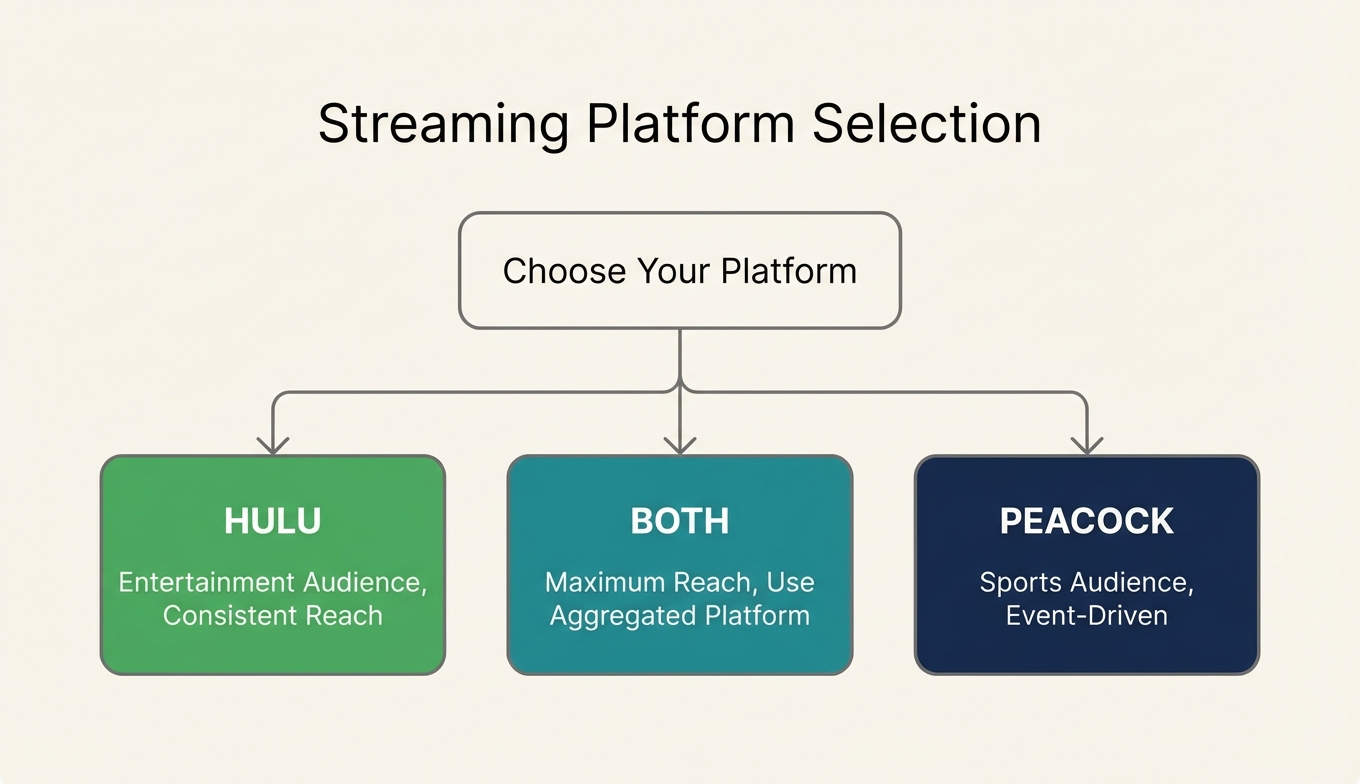 Streaming Platform Selection

Choose Your Platform

HULU

Entertainment Audience, Consistent Reach

BOTH

Maximum Reach, Use Aggregated Platform

PEACOCK

Sports Audience, Event-Driven